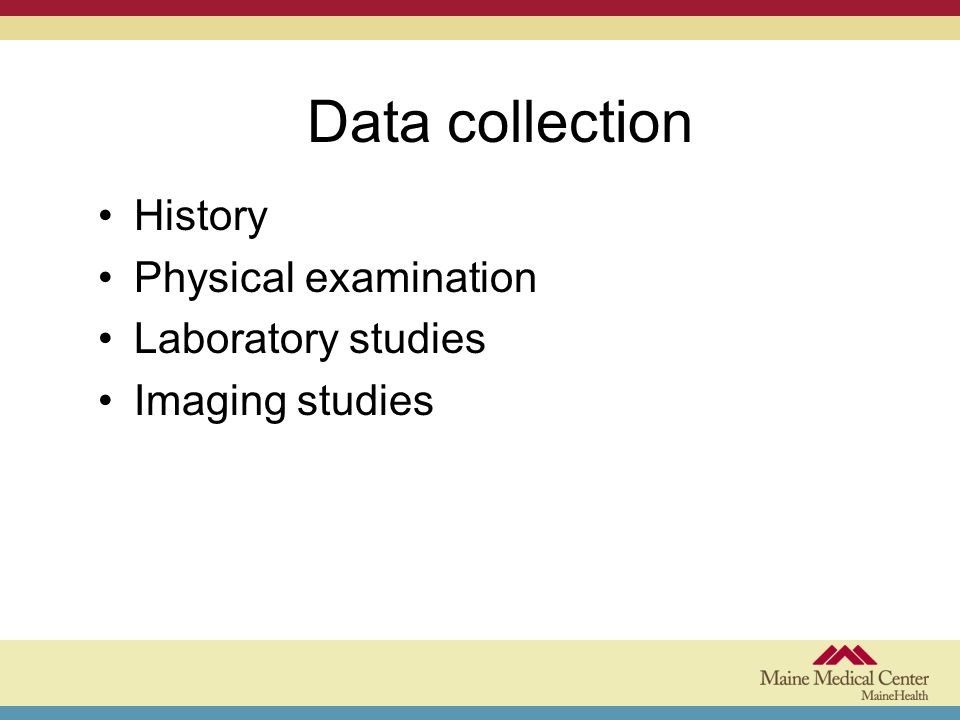 Data collection

• History
• Physical examination
• Laboratory studies
• Imaging studies

Maine Medical Center
MaineHealth